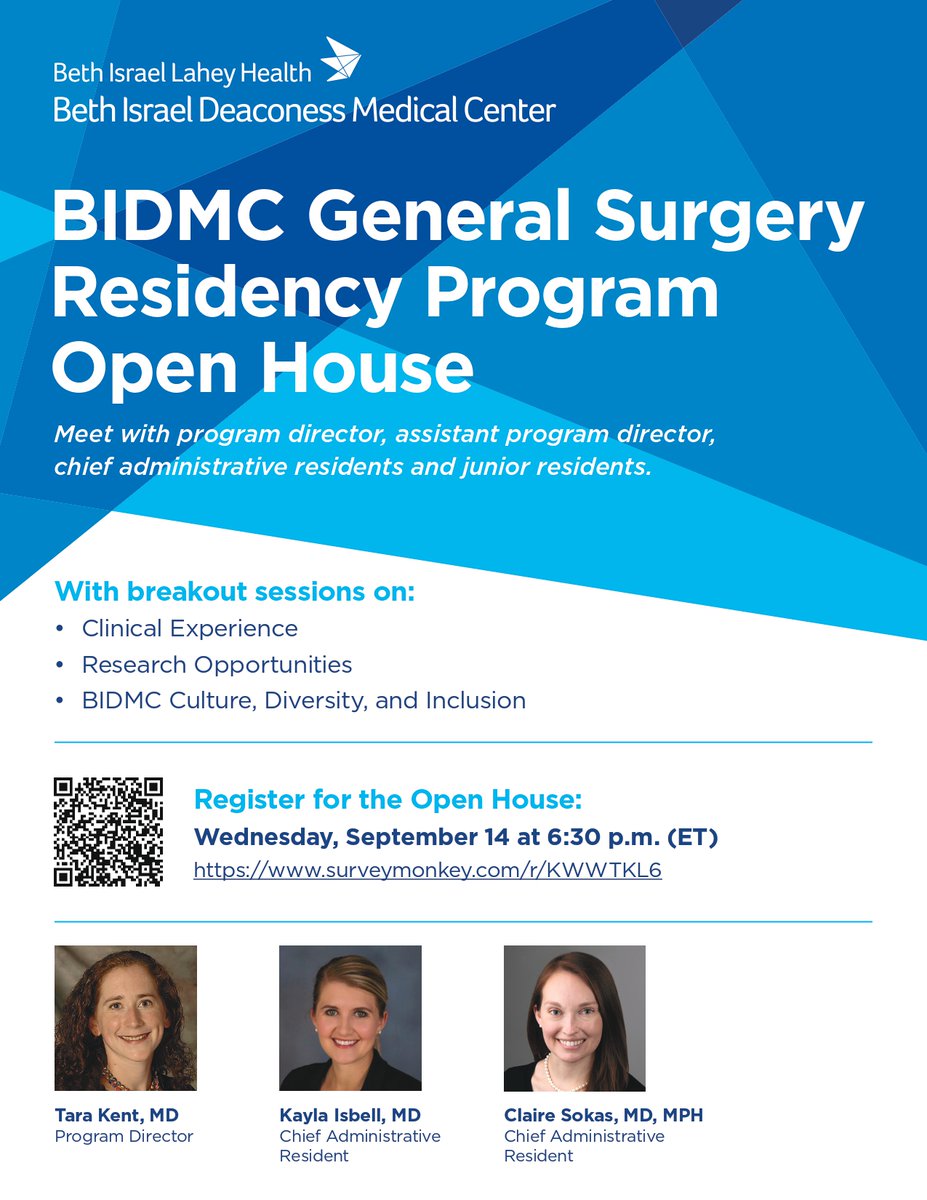 Beth Israel Lahey Health
Beth Israel Deaconess Medical Center

BIDMC General Surgery Residency Program Open House

Meet with program director, assistant program director, chief administrative residents and junior residents.

With breakout sessions on:
• Clinical Experience
• Research Opportunities
• BIDMC Culture, Diversity, and Inclusion

Register for the Open House:
Wednesday, September 14 at 6:30 p.m. (ET)
https://www.surveymonkey.com/r/KWWTKL6

Tara Kent, MD
Program Director

Kayla Isbell, MD
Chief Administrative Resident

Claire Sokas, MD, MPH
Chief Administrative Resident